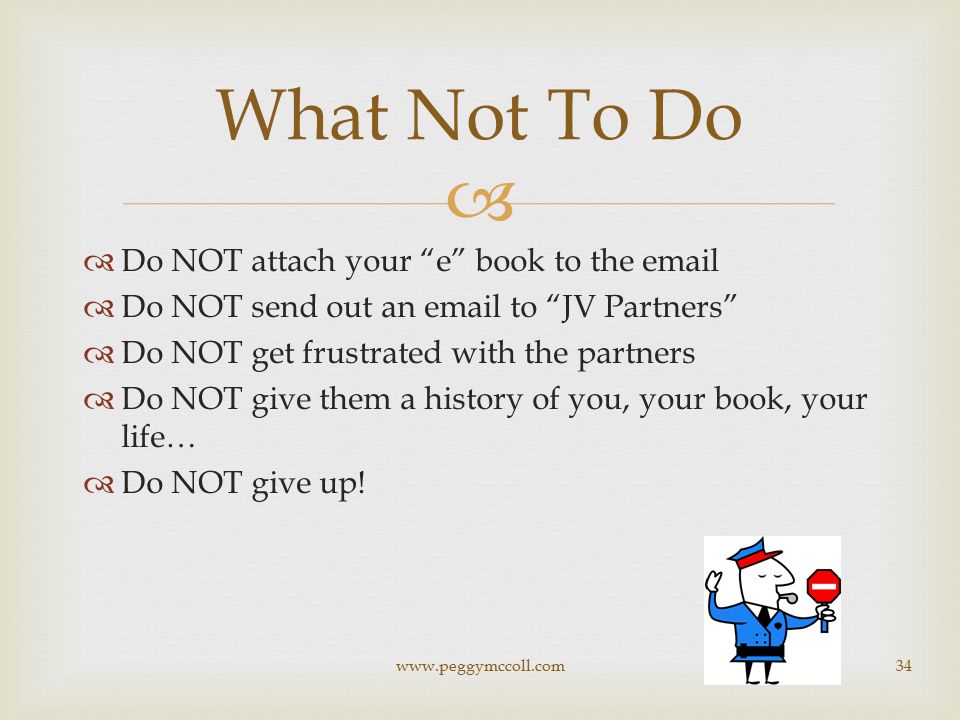 What Not To Do

Do NOT attach your “e” book to the email

Do NOT send out an email to “JV Partners”

Do NOT get frustrated with the partners

Do NOT give them a history of you, your book, your life…

Do NOT give up!

www.peggymccoll.com

34